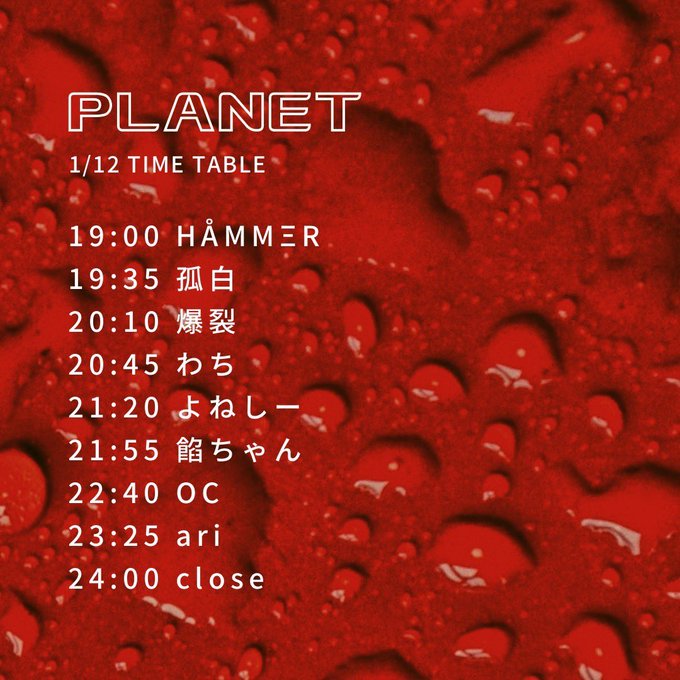 PLANET

1/12 TIME TABLE

19:00 HÅMMΞR
19:35 孤白
20:10 爆裂
20:45 わち
21:20 よねしー
21:55 餡ちゃん
22:40 OC
23:25 ari
24:00 close